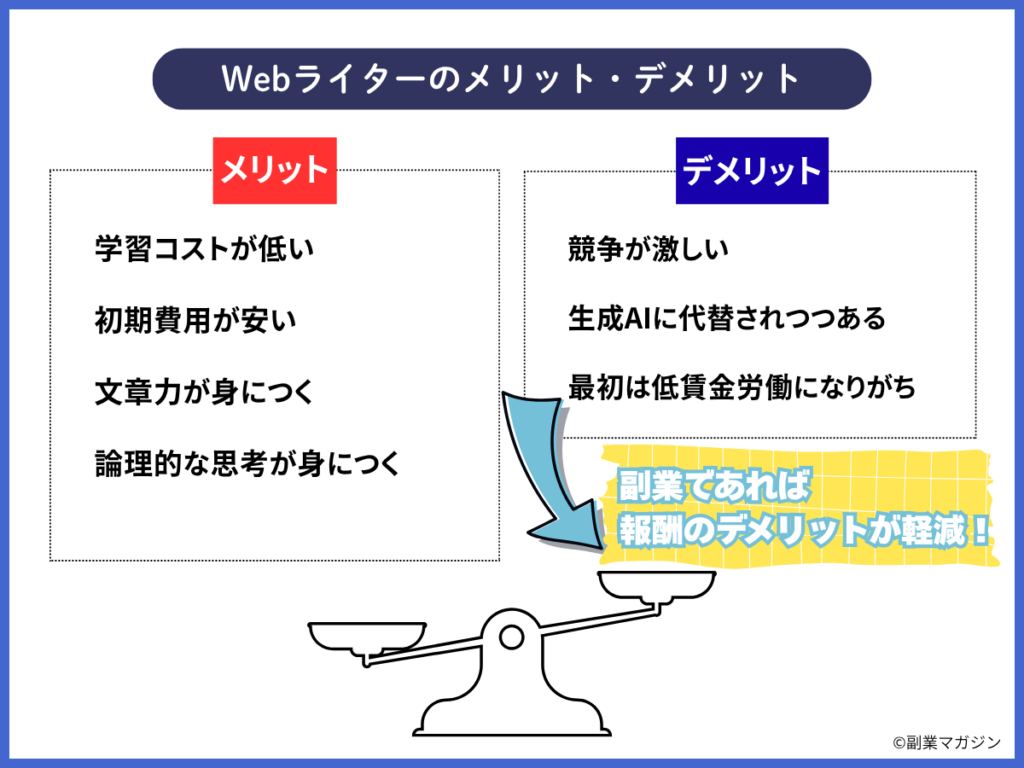 Webライターのメリット・デメリット

メリット

学習コストが低い

初期費用が安い

文章力が身につく

論理的な思考が身につく

デメリット

競争が激しい

生成AIに代替されつつある

最初は低賃金労働になりがち

副業であれば
報酬のデメリットが軽減！

©副業マガジン